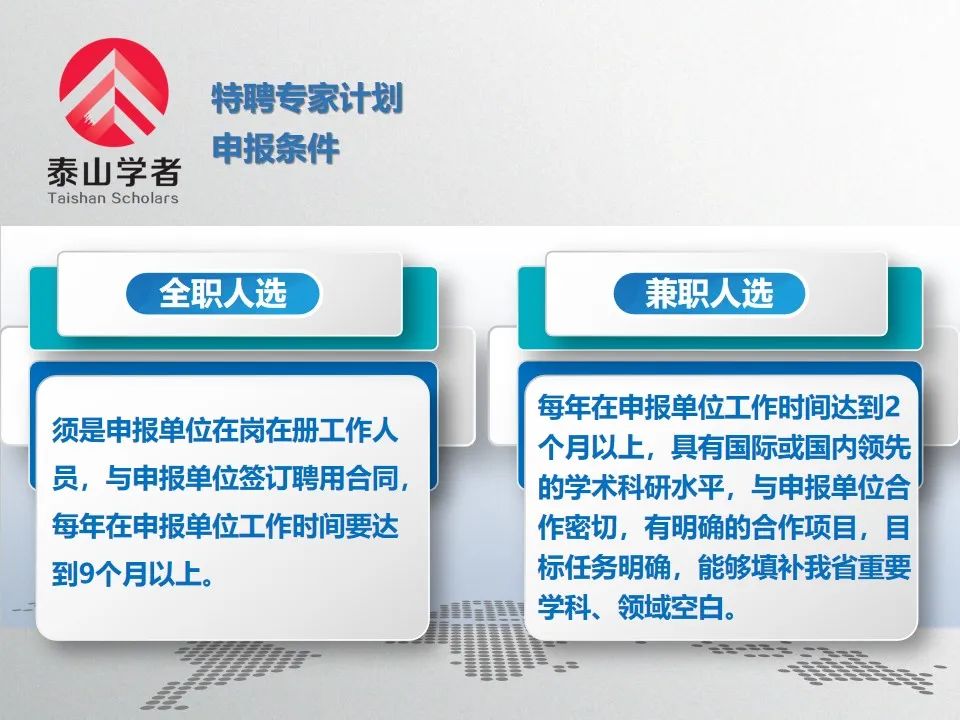 泰山学者
Taishan Scholars

特聘专家计划
申报条件

全职人选

须是申报单位在岗在册工作人员，与申报单位签订聘用合同，每年在申报单位工作时间要达到9个月以上。

兼职人选

每年在申报单位工作时间达到2个月以上，具有国际或国内领先的学术科研水平，与申报单位合作密切，有明确的合作项目，目标任务明确，能够填补我省重要学科、领域空白。